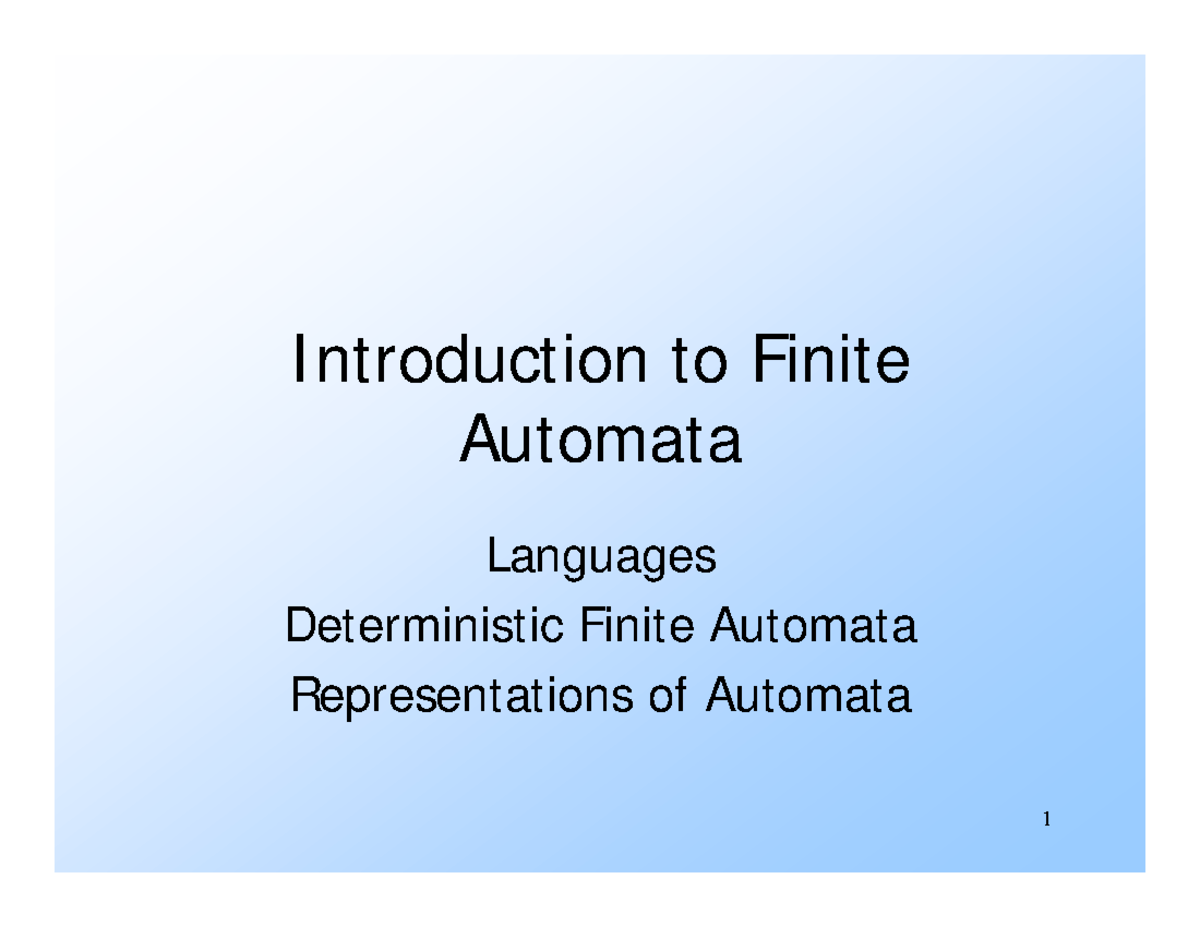 Introduction to Finite Automata

Languages
Deterministic Finite Automata
Representations of Automata

1